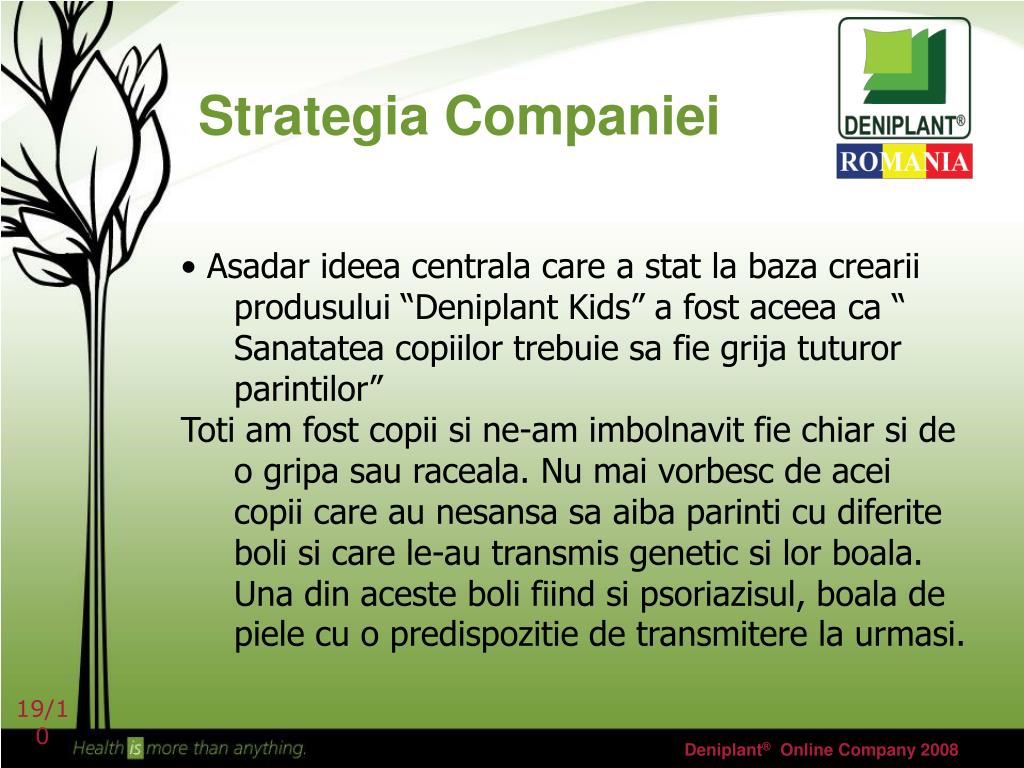 Strategia Companiei

DENIPLANT®
ROMANIA

• Asadar ideea centrala care a stat la baza crearii produsului “Deniplant Kids” a fost aceea ca “ Sanatatea copiilor trebuie sa fie grija tuturor parintilor”

Toti am fost copii si ne-am imbolnavit fie chiar si de o gripa sau raceala. Nu mai vorbesc de acei copii care au nesansa sa aiba parinti cu diferite boli si care le-au transmis genetic si lor boala. Una din aceste boli fiind si psoriazisul, boala de piele cu o predispozitie de transmitere la urmasi.

19/10

Health is more than anything.

Deniplant® Online Company 2008